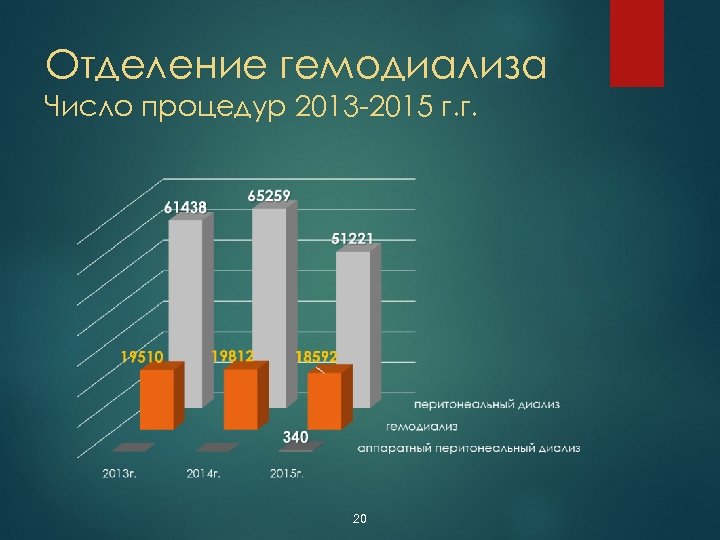 Отделение гемодиализа
Число процедур 2013-2015 г.г.

61438
65259
51221
19510
19812
18592
340

перитонеальный диализ
гемодиализ
аппаратный перитонеальный диализ

2013г.
2014г.
2015г.

20